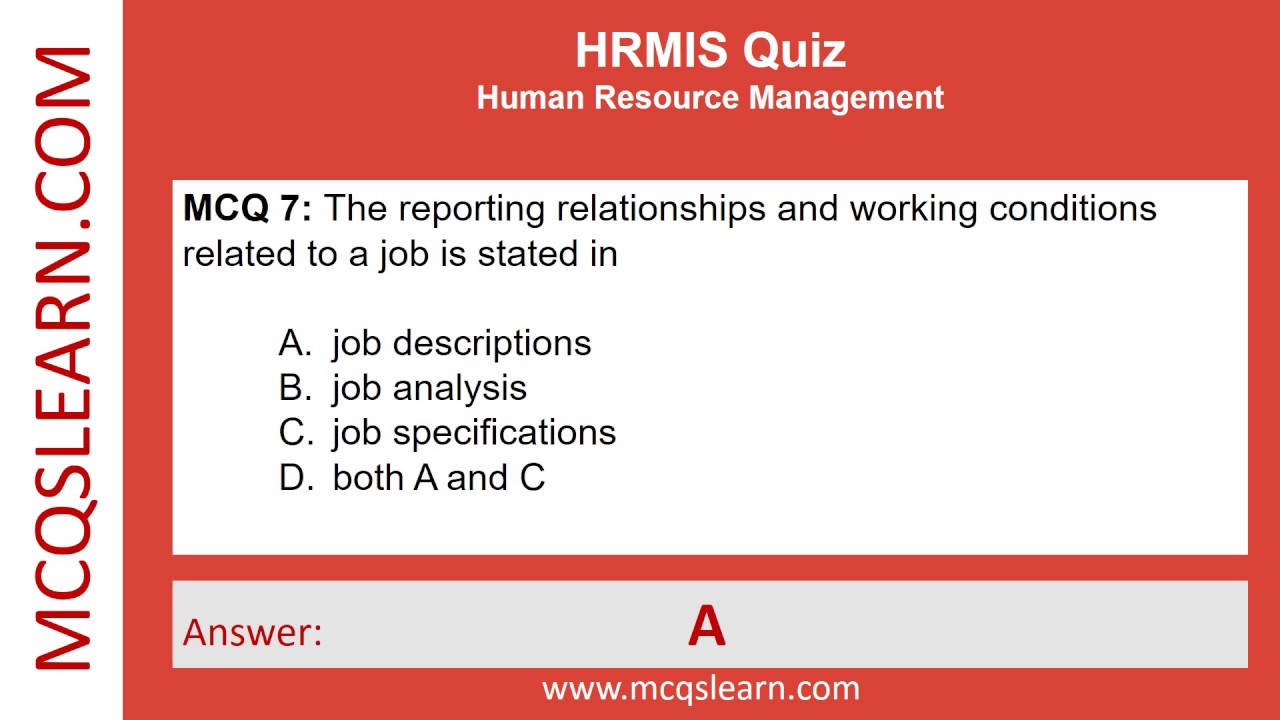 MCQSLEARN.COM

HRMIS Quiz
Human Resource Management

MCQ 7: The reporting relationships and working conditions related to a job is stated in

A. job descriptions
B. job analysis
C. job specifications
D. both A and C

Answer: A

www.mcqslearn.com